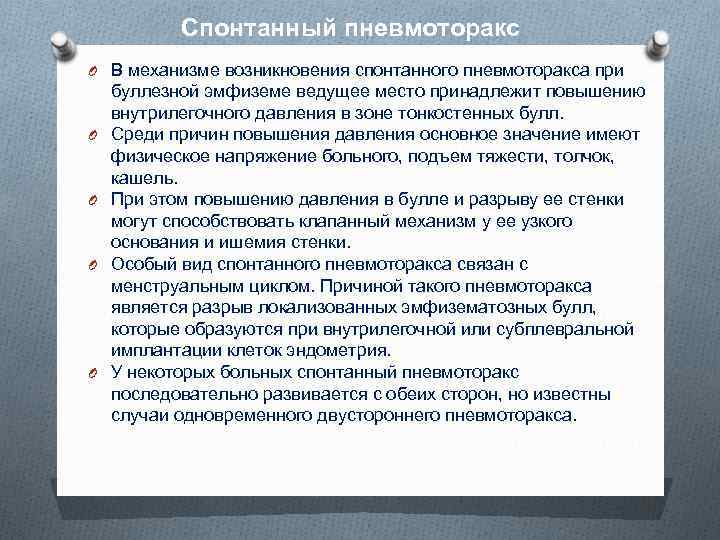 Спонтанный пневмоторакс

В механизме возникновения спонтанного пневмоторакса при буллезной эмфиземе ведущее место принадлежит повышению внутрилегочного давления в зоне тонкостенных булл.

Среди причин повышения давления основное значение имеют физическое напряжение больного, подъем тяжести, толчок, кашель.

При этом повышению давления в булле и разрыву ее стенки могут способствовать клапанный механизм у ее узкого основания и ишемия стенки.

Особый вид спонтанного пневмоторакса связан с менструальным циклом. Причиной такого пневмоторакса является разрыв локализованных эмфизематозных булл, которые образуются при внутрилегочной или субплевральной имплантации клеток эндометрия.

У некоторых больных спонтанный пневмоторакс последовательно развивается с обеих сторон, но известны случаи одновременного двустороннего пневмоторакса.